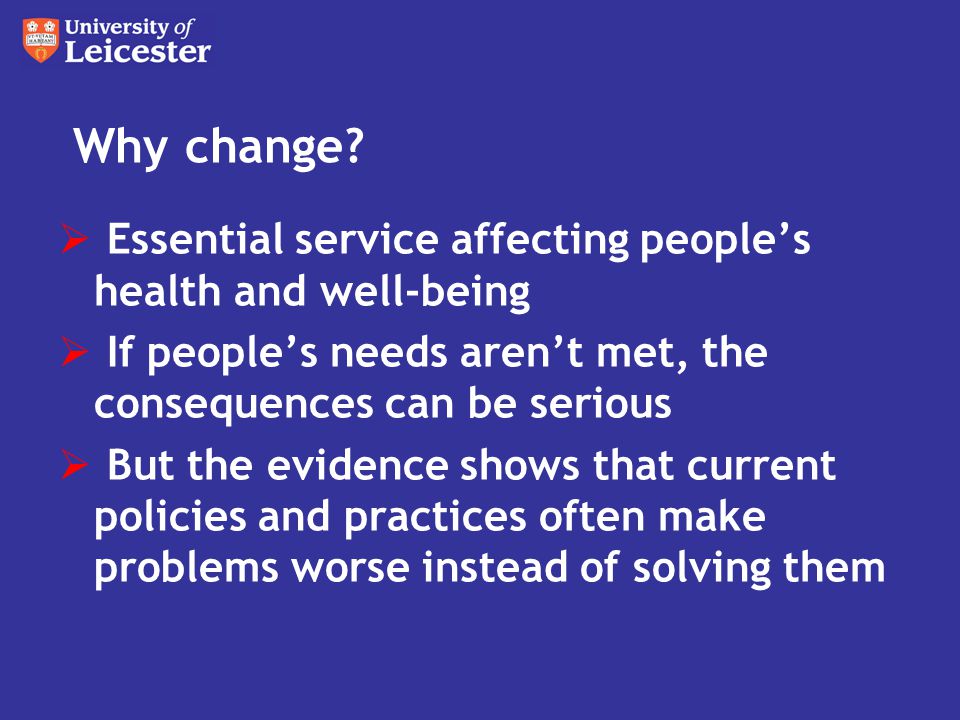 University of Leicester

Why change?

➢ Essential service affecting people’s health and well-being

➢ If people’s needs aren’t met, the consequences can be serious

➢ But the evidence shows that current policies and practices often make problems worse instead of solving them